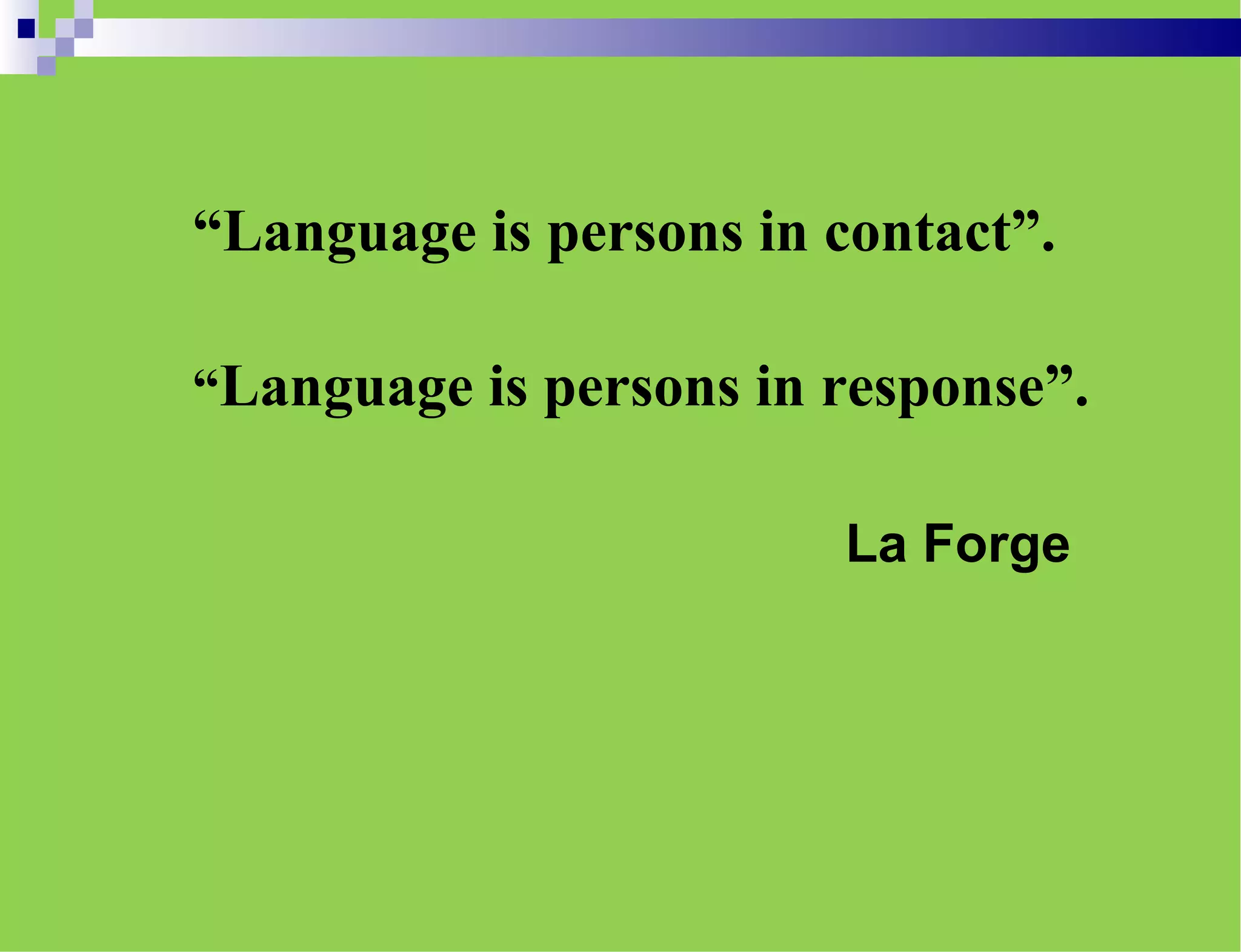 “Language is persons in contact”.

“Language is persons in response”.

La Forge